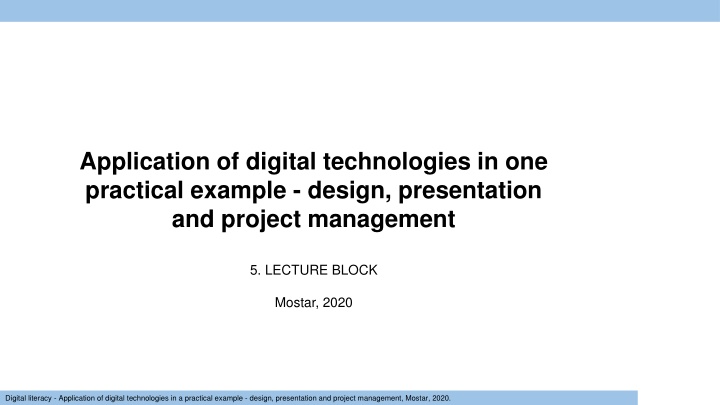 Application of digital technologies in one practical example - design, presentation and project management

5. LECTURE BLOCK

Mostar, 2020

Digital literacy - Application of digital technologies in a practical example - design, presentation and project management, Mostar, 2020.